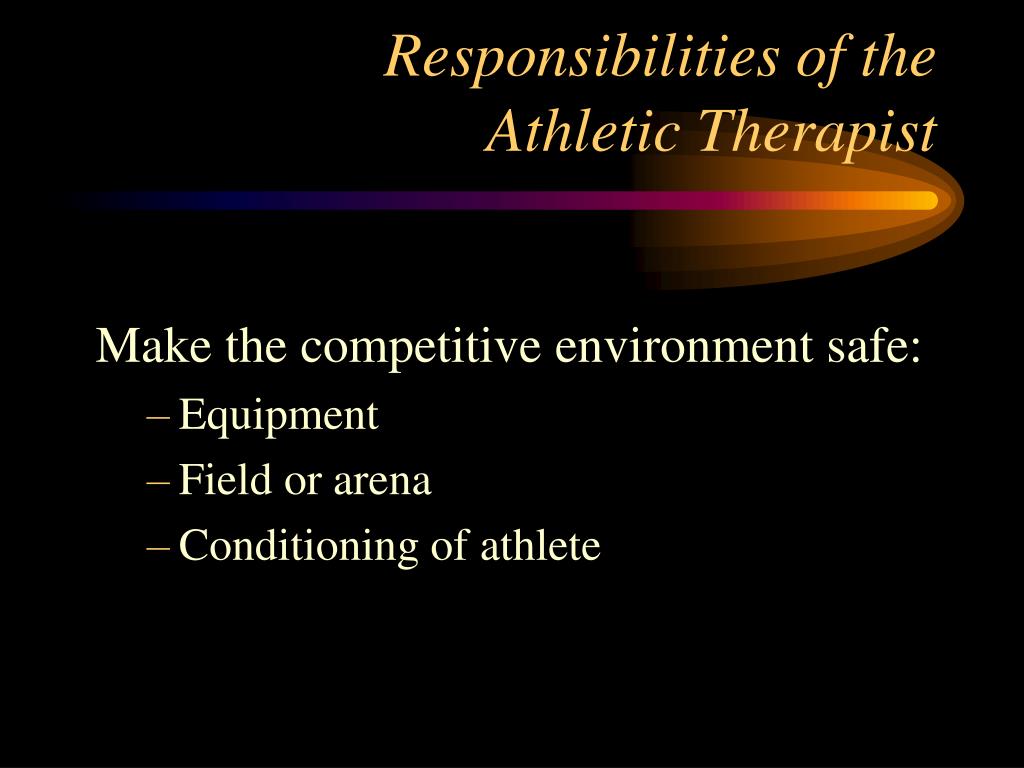 Responsibilities of the Athletic Therapist

Make the competitive environment safe:

– Equipment
– Field or arena
– Conditioning of athlete